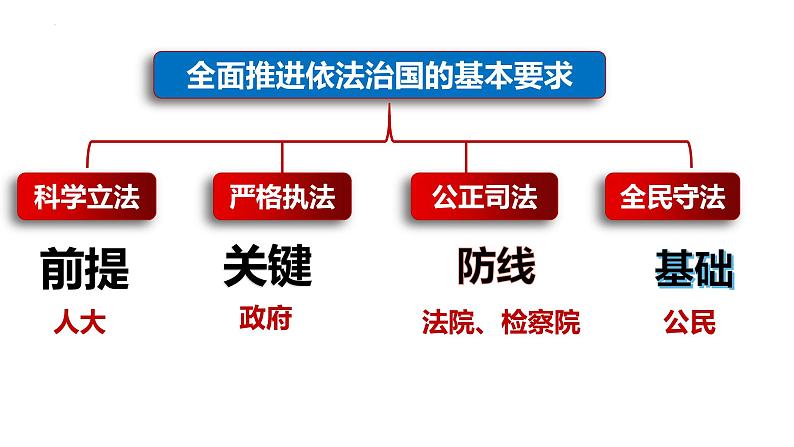 全面推进依法治国的基本要求

科学立法
前提
人大

严格执法
关键
政府

公正司法
防线
法院、检察院

全民守法
基础
公民